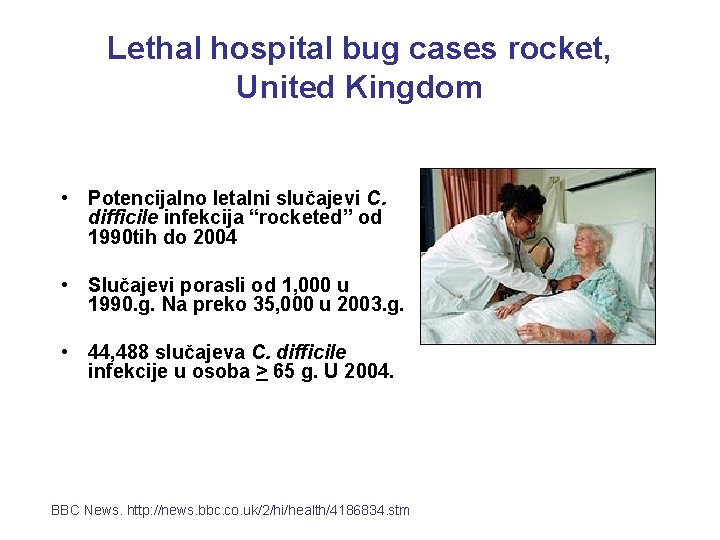 Lethal hospital bug cases rocket, United Kingdom

• Potencijalno letalni slučajevi C. difficile infekcija “rocketed” od 1990tih do 2004

• Slučajevi porasli od 1,000 u 1990.g. Na preko 35,000 u 2003.g.

• 44,488 slučajeva C. difficile infekcije u osoba $\geq$ 65 g. U 2004.

BBC News. http://news.bbc.co.uk/2/hi/health/4186834.stm